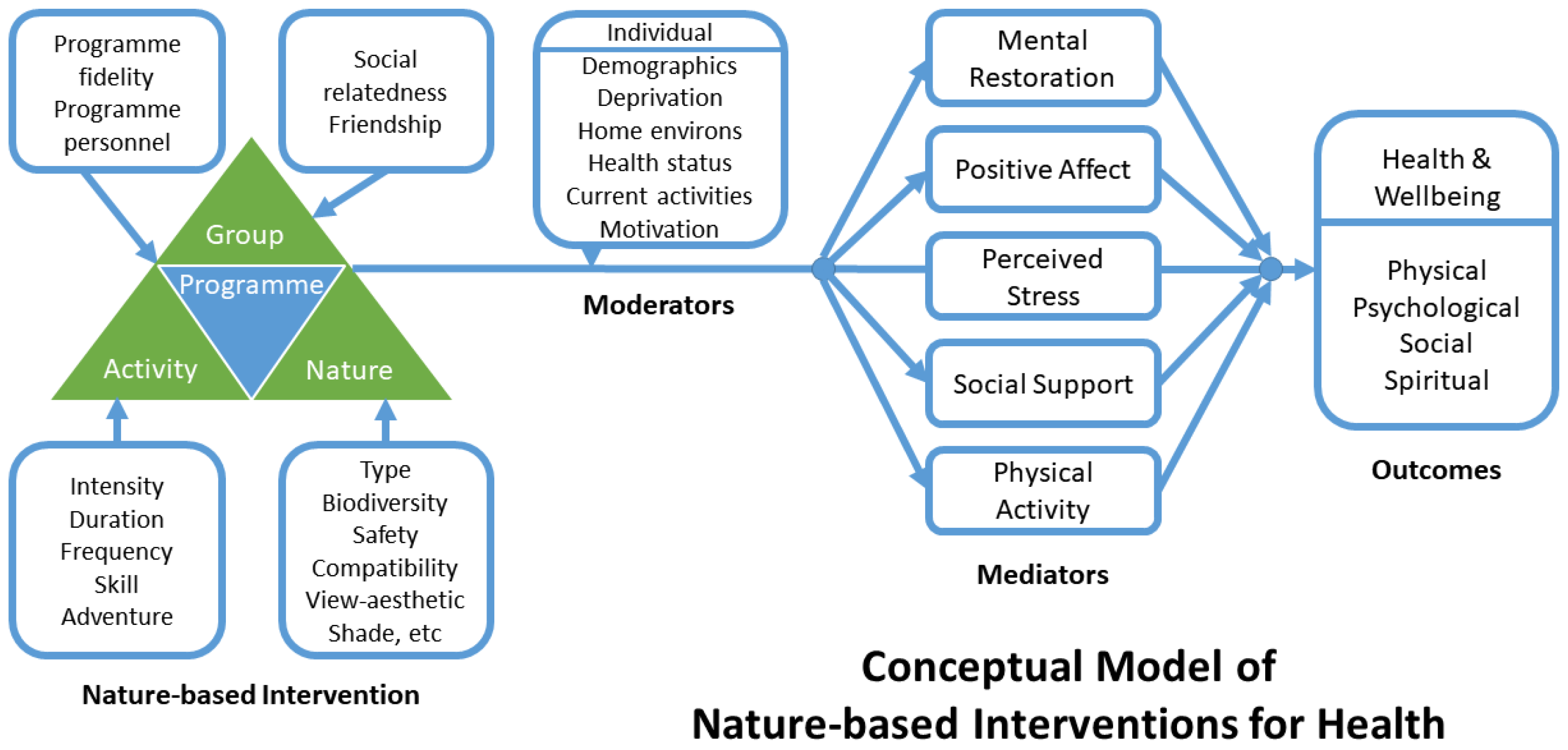 Programme fidelity
Programme personnel

Social relatedness
Friendship

Group
Programme
Activity
Nature

Intensity
Duration
Frequency
Skill
Adventure

Type
Biodiversity
Safety
Compatibility
View-aesthetic
Shade, etc

Nature-based Intervention

Individual
Demographics
Deprivation
Home environs
Health status
Current activities
Motivation

Moderators

Mental Restoration

Positive Affect

Perceived Stress

Social Support

Physical Activity

Mediators

Health & Wellbeing

Physical
Psychological
Social
Spiritual

Outcomes

Conceptual Model of
Nature-based Interventions for Health